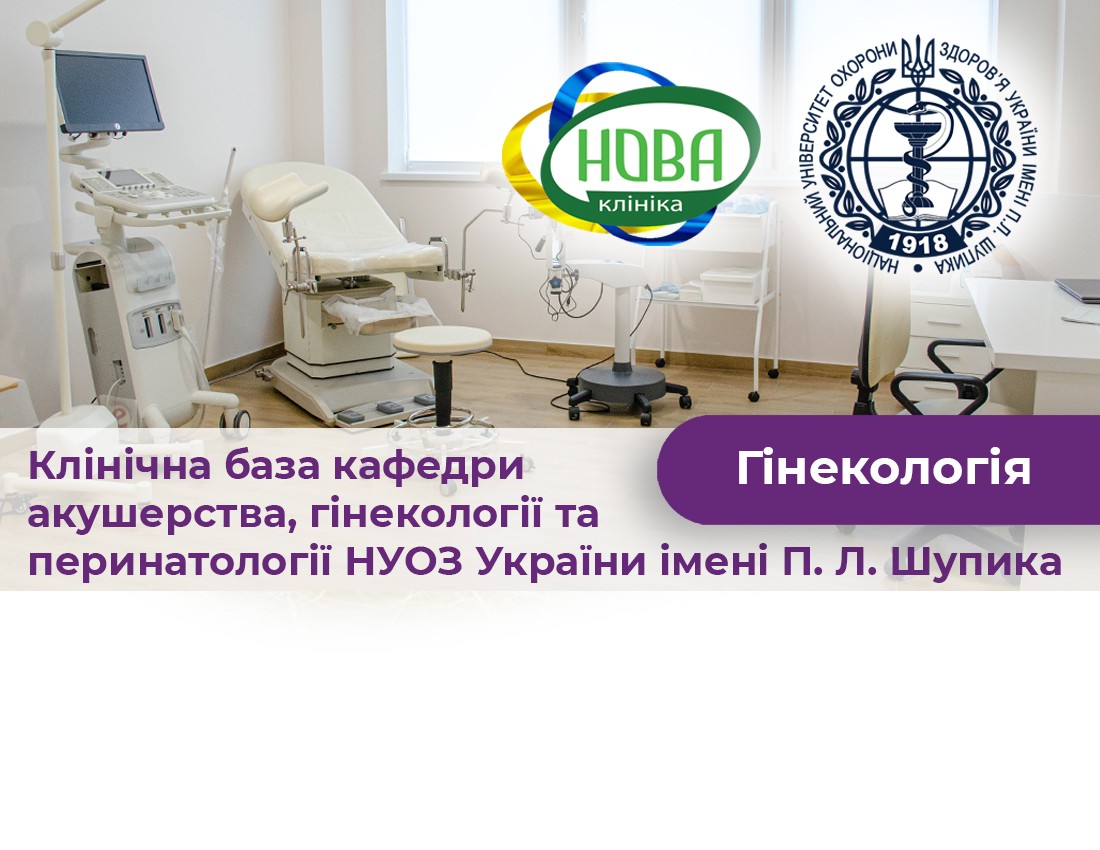 НОВА
клініка

НАЦІОНАЛЬНИЙ УНІВЕРСИТЕТ ОХОРОНИ ЗДОРОВ'Я УКРАЇНИ ІМЕНІ П.Л. ШУПИКА
1918

Гінекологія

Клінічна база кафедри акушерства, гінекології та перинатології НУОЗ України імені П. Л. Шупика